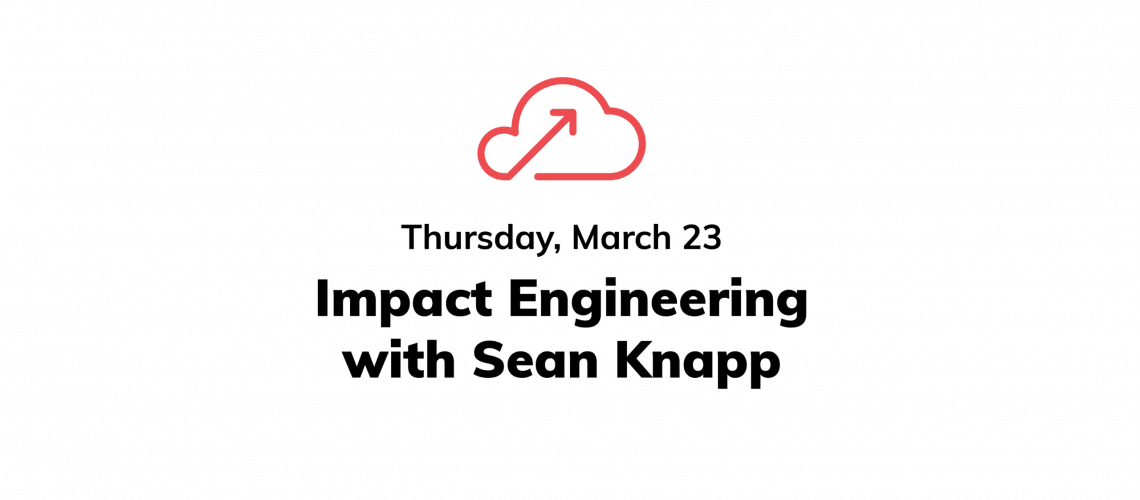 Thursday, March 23

Impact Engineering with Sean Knapp